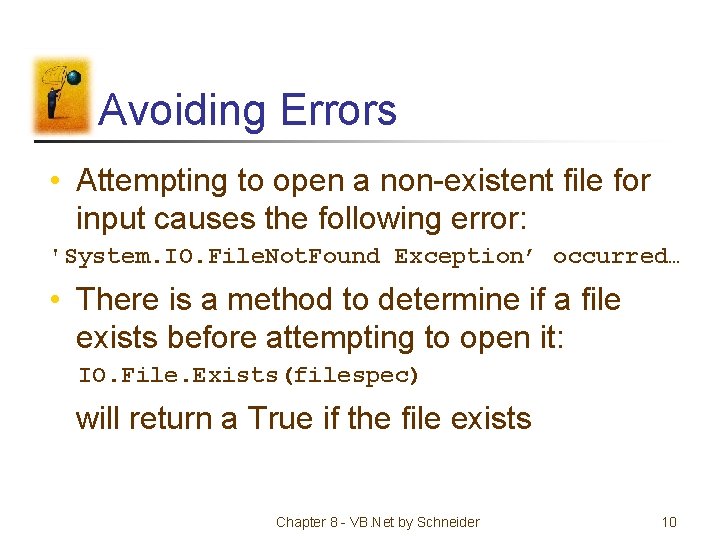 Avoiding Errors

• Attempting to open a non-existent file for input causes the following error:

'System.IO.FileNotFound Exception' occurred…

• There is a method to determine if a file exists before attempting to open it:

IO.File.Exists(filespec)

will return a True if the file exists

Chapter 8 - VB.Net by Schneider

10